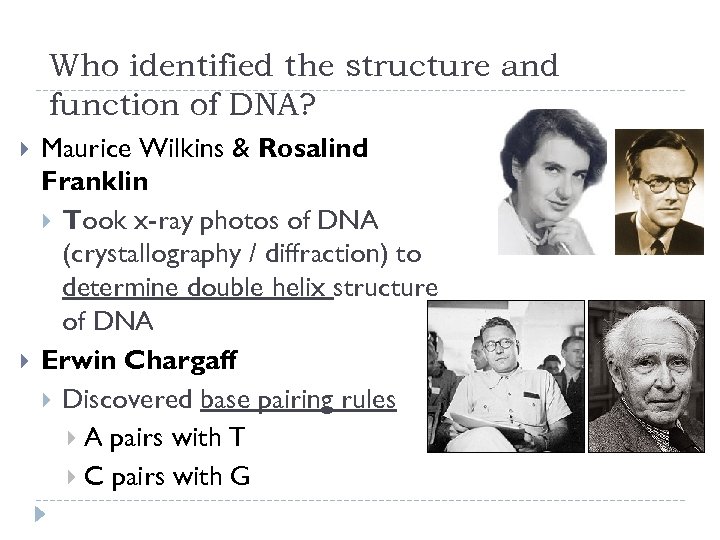 Who identified the structure and function of DNA?

Maurice Wilkins & Rosalind Franklin

Took x-ray photos of DNA (crystallography / diffraction) to determine double helix structure of DNA

Erwin Chargaff

Discovered base pairing rules

A pairs with T

C pairs with G